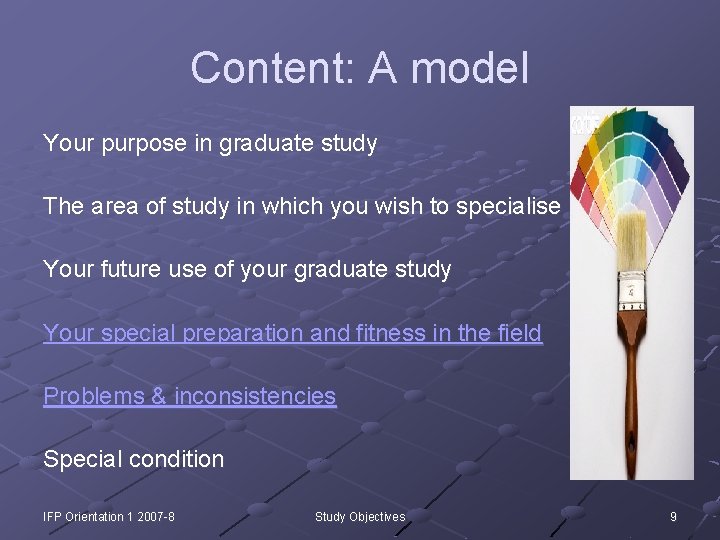 Content: A model

Your purpose in graduate study

The area of study in which you wish to specialise

Your future use of your graduate study

Your special preparation and fitness in the field

Problems & inconsistencies

Special condition

IFP Orientation 1 2007-8

Study Objectives

9